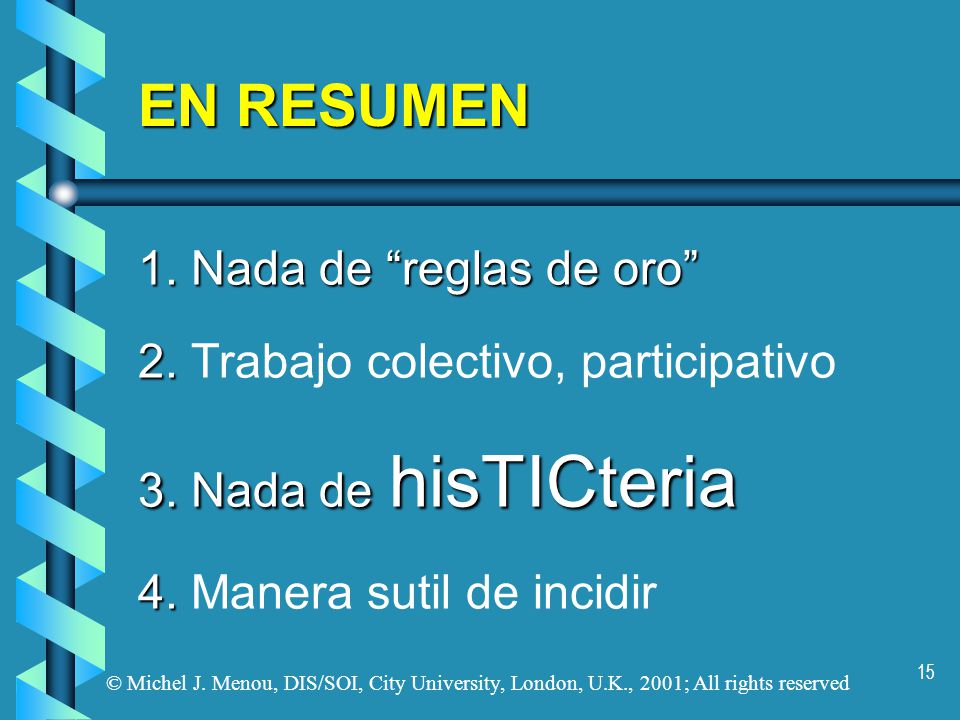 EN RESUMEN

1. Nada de “reglas de oro”

2. Trabajo colectivo, participativo

3. Nada de hisTICteria

4. Manera sutil de incidir

© Michel J. Menou, DIS/SOI, City University, London, U.K., 2001; All rights reserved

15